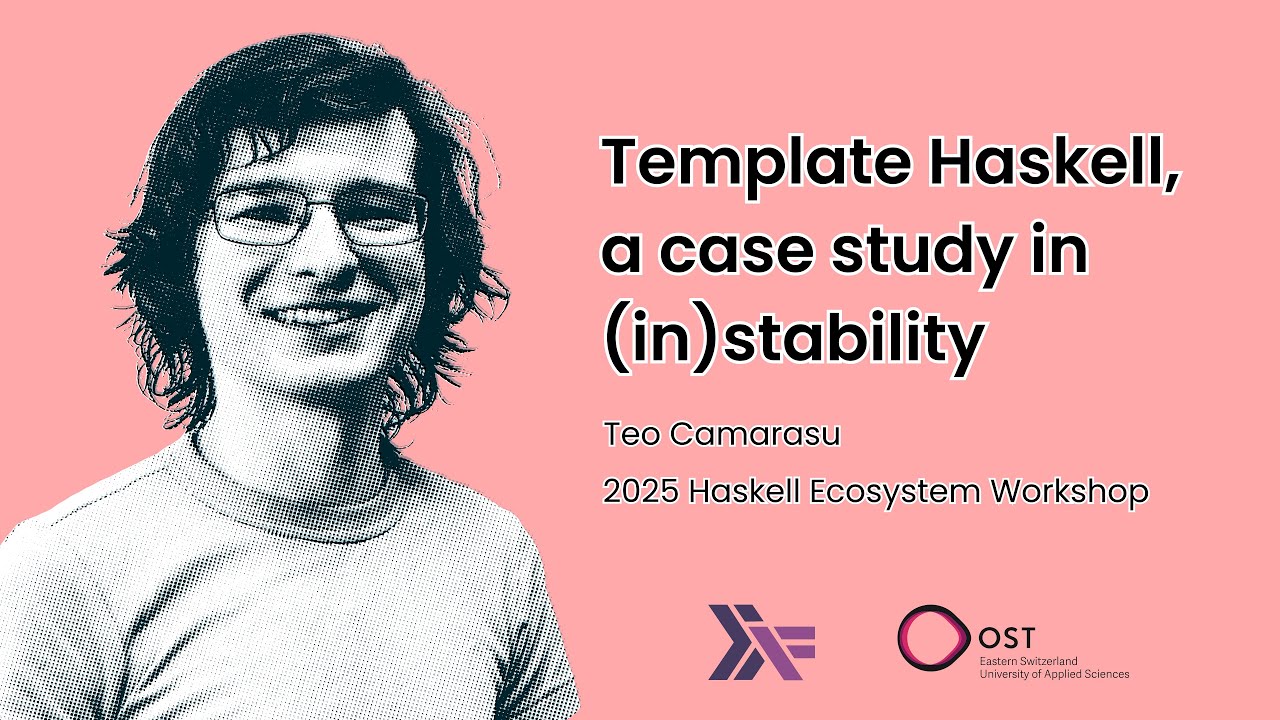 Template Haskell, a case study in (in)stability

Teo Camarasu

2025 Haskell Ecosystem Workshop

OST
Eastern Switzerland
University of Applied Sciences